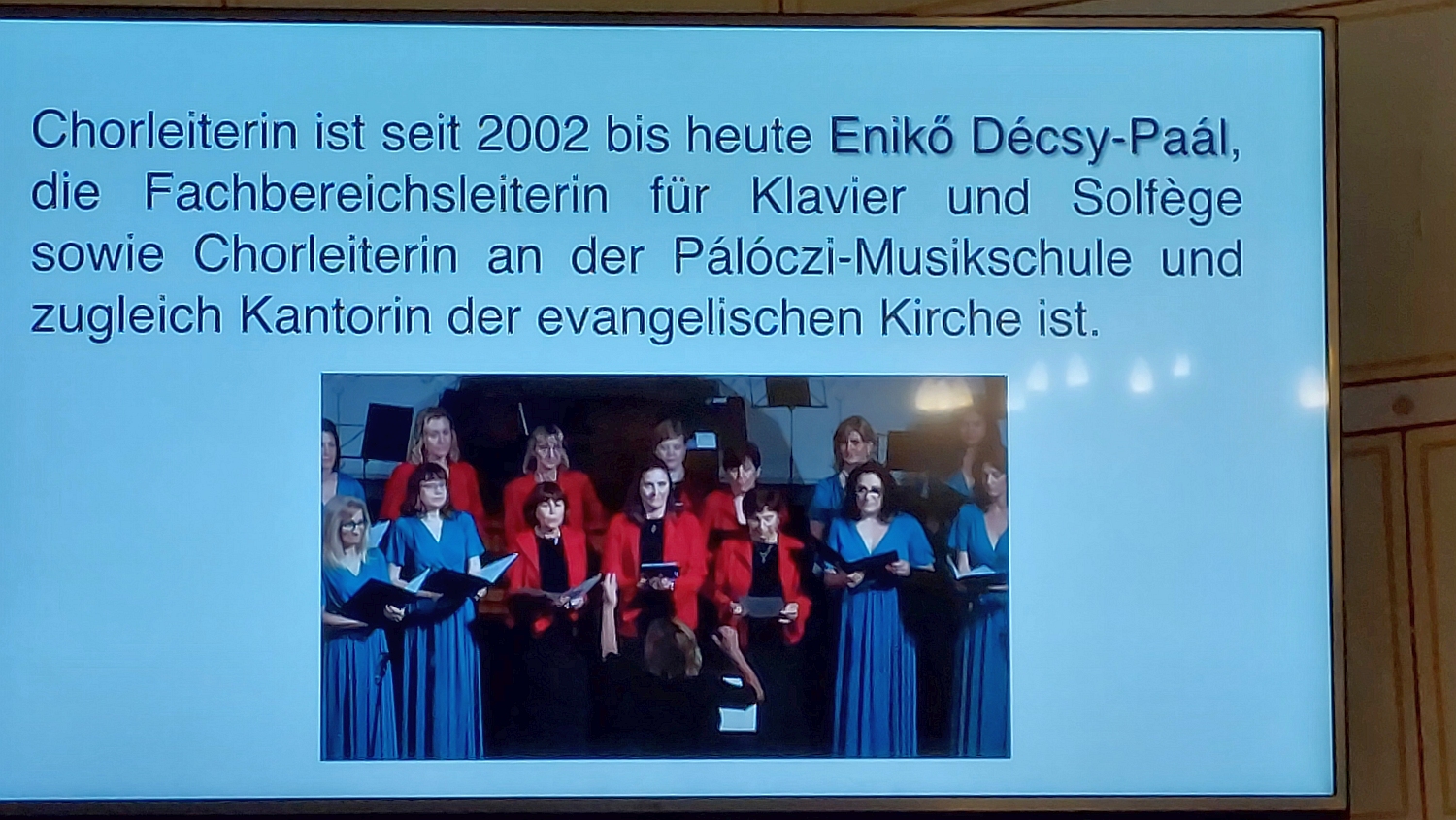 Chorleiterin ist seit 2002 bis heute Enikő Décsy-Paál, die Fachbereichsleiterin für Klavier und Solfège sowie Chorleiterin an der Pálóczi-Musikschule und zugleich Kantorin der evangelischen Kirche ist.